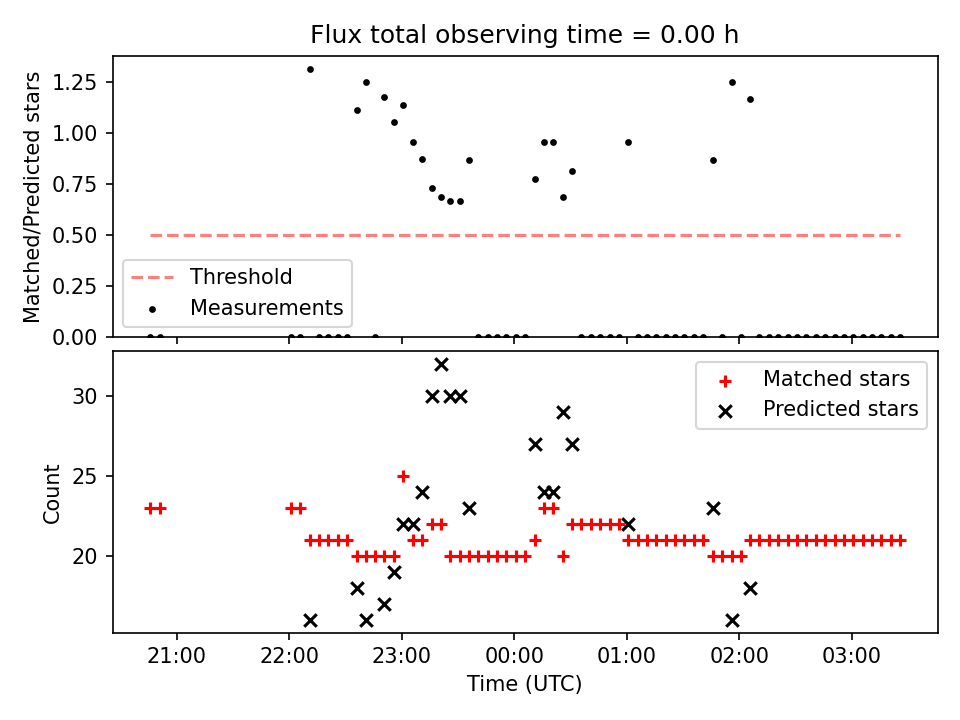 Flux total observing time = 0.00 h

Matched/Predicted stars

1.25
1.00
0.75
0.50
0.25
0.00

Threshold
Measurements

Count

30
25
20

Matched stars
Predicted stars

21:00
22:00
23:00
00:00
01:00
02:00
03:00

Time (UTC)